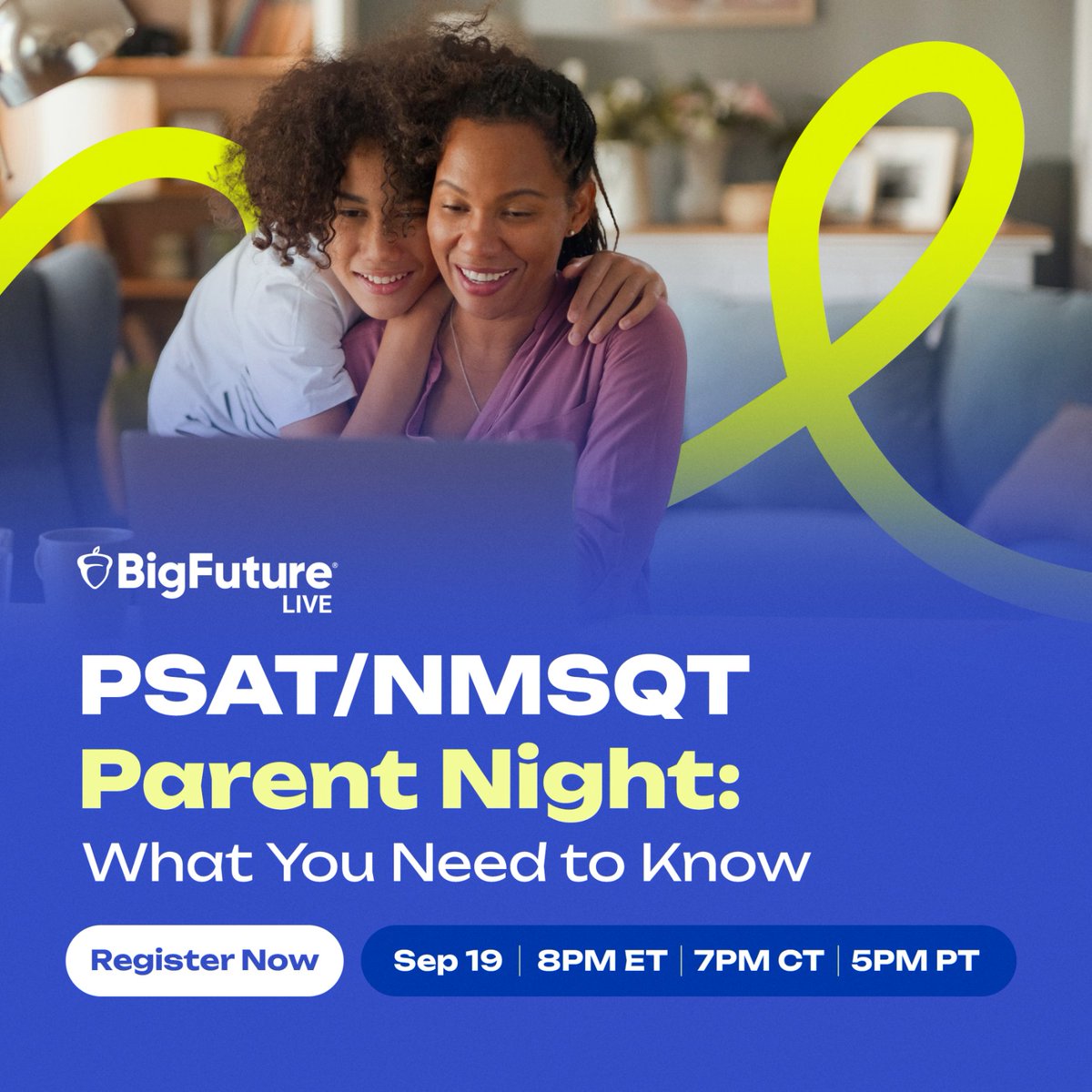 BigFuture®
LIVE

PSAT/NMSQT
Parent Night:
What You Need to Know

Register Now

Sep 19 | 8PM ET | 7PM CT | 5PM PT